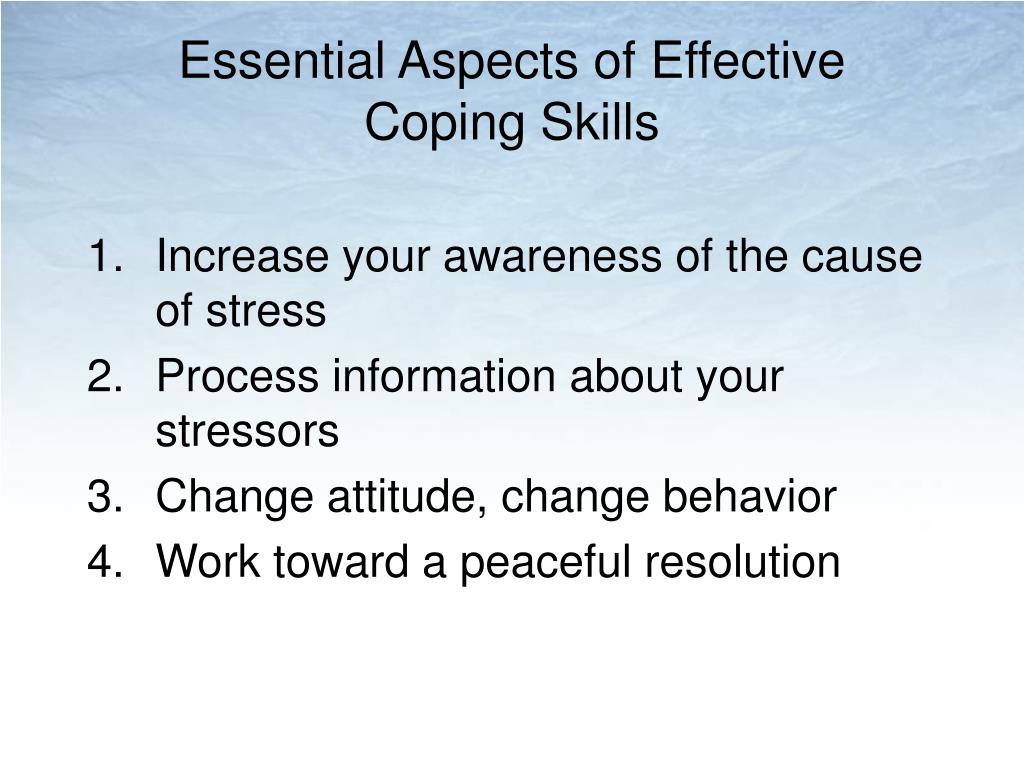 Essential Aspects of Effective Coping Skills

1. Increase your awareness of the cause of stress
2. Process information about your stressors
3. Change attitude, change behavior
4. Work toward a peaceful resolution